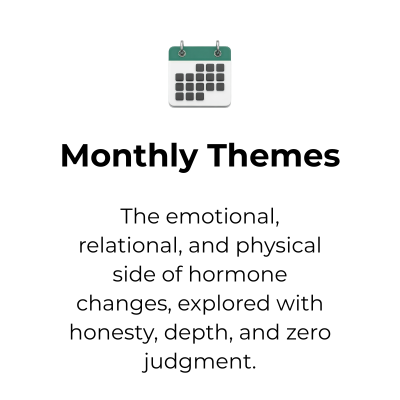 Monthly Themes

The emotional, relational, and physical side of hormone changes, explored with honesty, depth, and zero judgment.